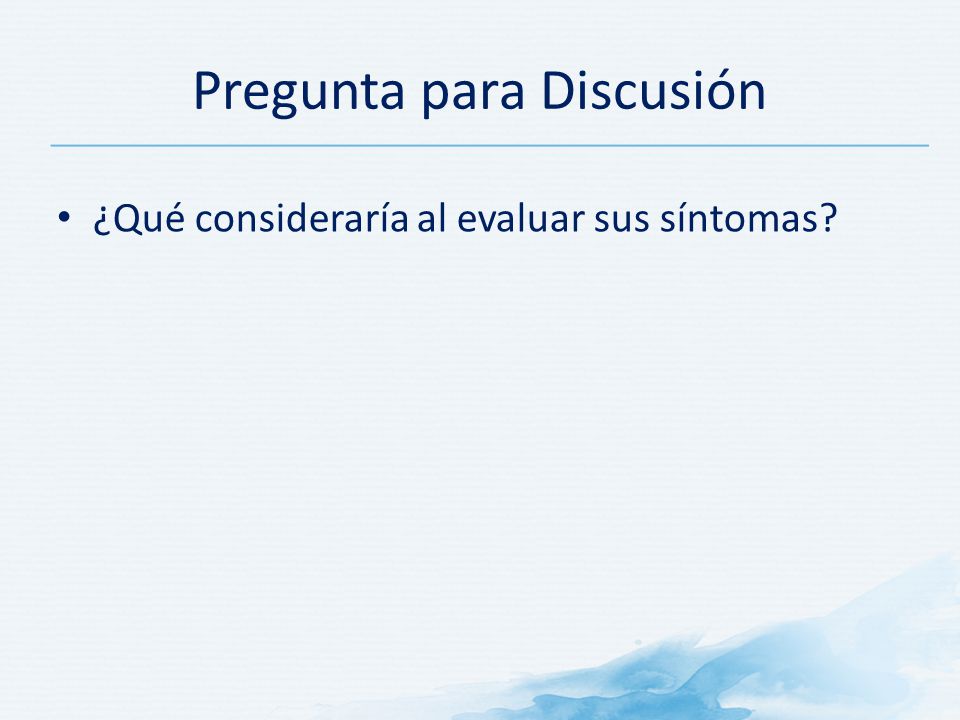 Pregunta para Discusión

• ¿Qué consideraría al evaluar sus síntomas?